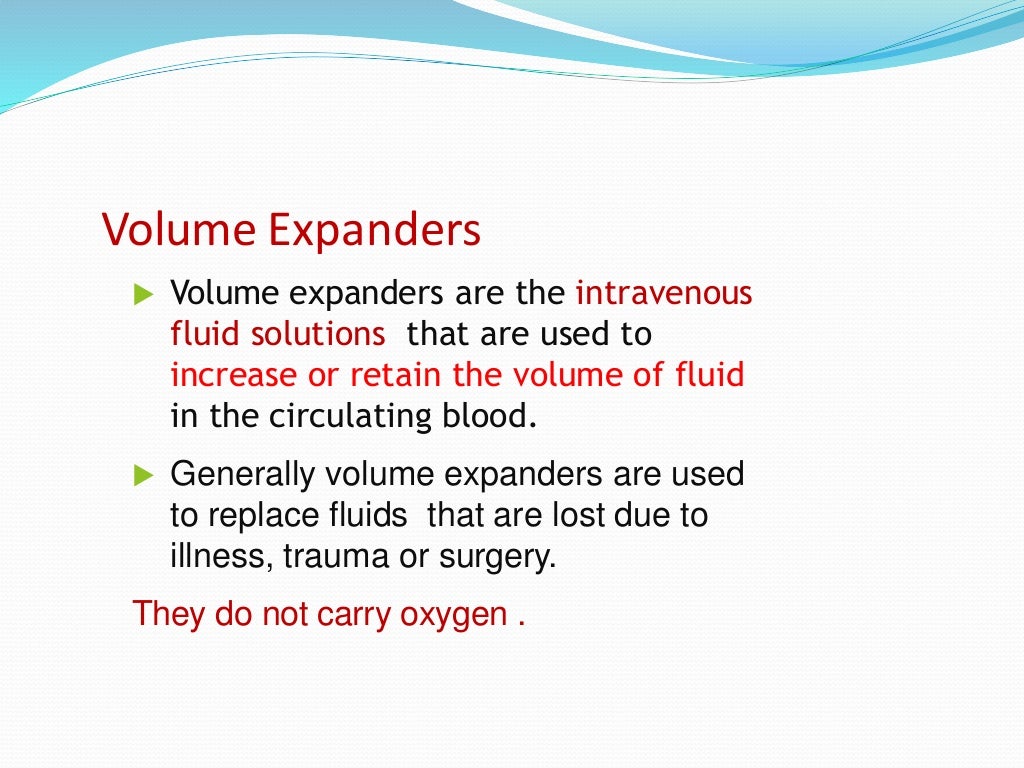 Volume Expanders

Volume expanders are the intravenous fluid solutions that are used to increase or retain the volume of fluid in the circulating blood.

Generally volume expanders are used to replace fluids that are lost due to illness, trauma or surgery.

They do not carry oxygen .